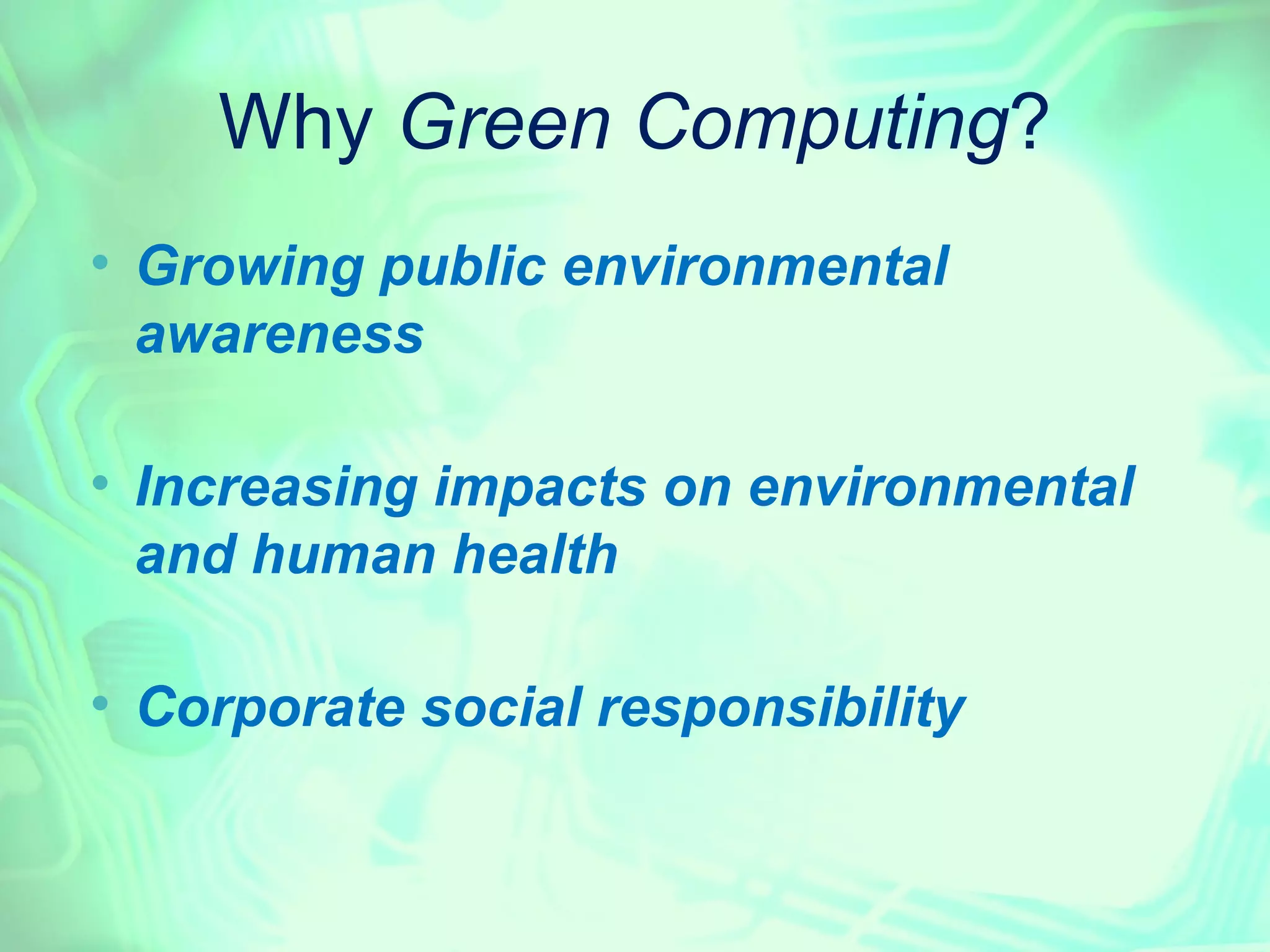 Why Green Computing?

• Growing public environmental awareness

• Increasing impacts on environmental and human health

• Corporate social responsibility